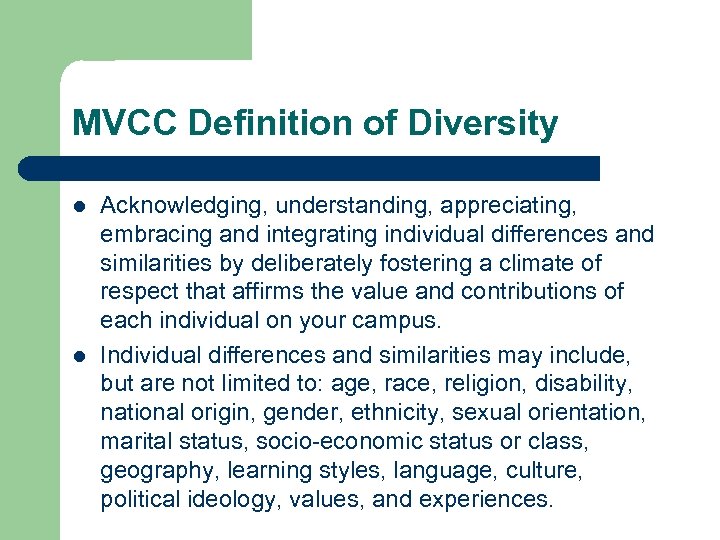 MVCC Definition of Diversity

- Acknowledging, understanding, appreciating, embracing and integrating individual differences and similarities by deliberately fostering a climate of respect that affirms the value and contributions of each individual on your campus.
- Individual differences and similarities may include, but are not limited to: age, race, religion, disability, national origin, gender, ethnicity, sexual orientation, marital status, socio-economic status or class, geography, learning styles, language, culture, political ideology, values, and experiences.